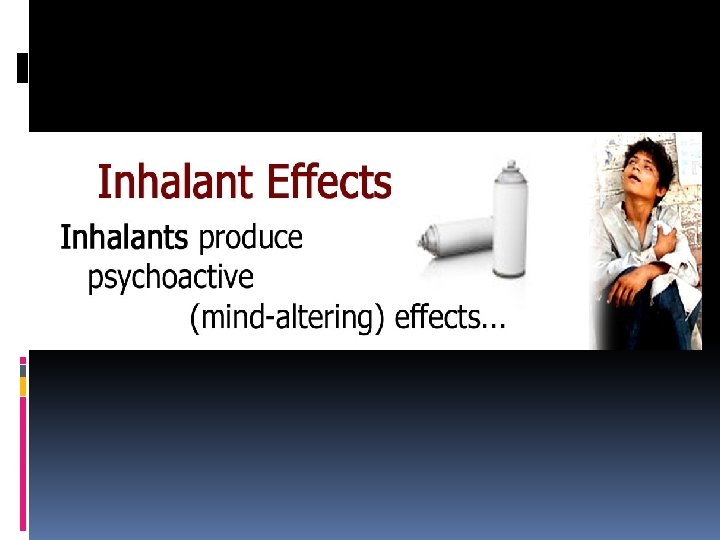 Inhalant Effects

Inhalants produce psychoactive (mind-altering) effects…